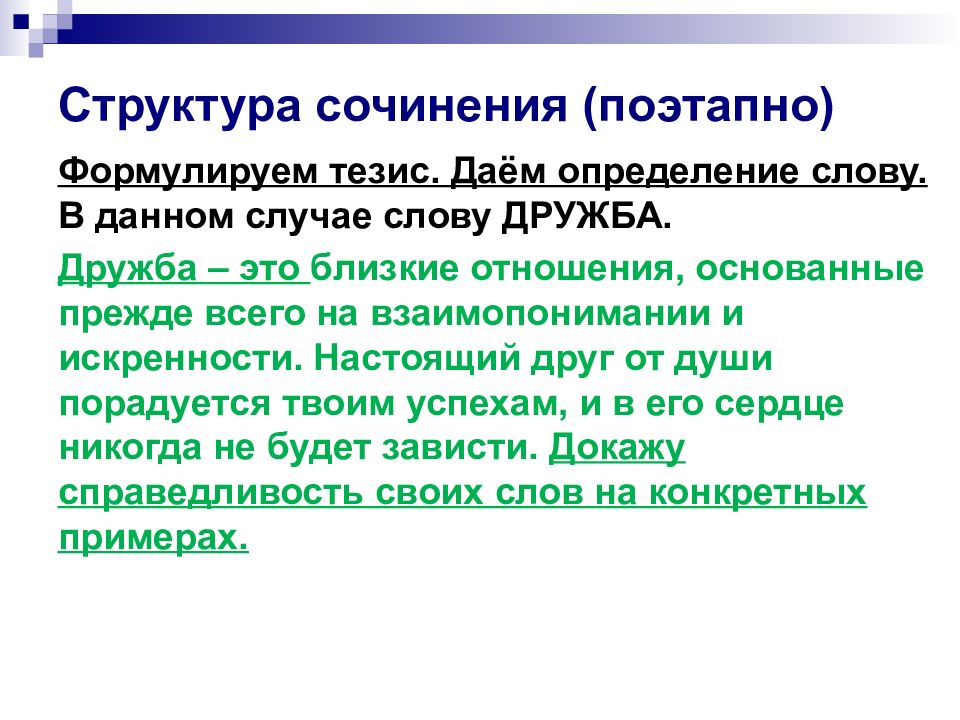 Структура сочинения (поэтапно)

Формулируем тезис. Даём определение слову. В данном случае слову ДРУЖБА.

Дружба – это близкие отношения, основанные прежде всего на взаимопонимании и искренности. Настоящий друг от души порадуется твоим успехам, и в его сердце никогда не будет зависти. Докажу справедливость своих слов на конкретных примерах.